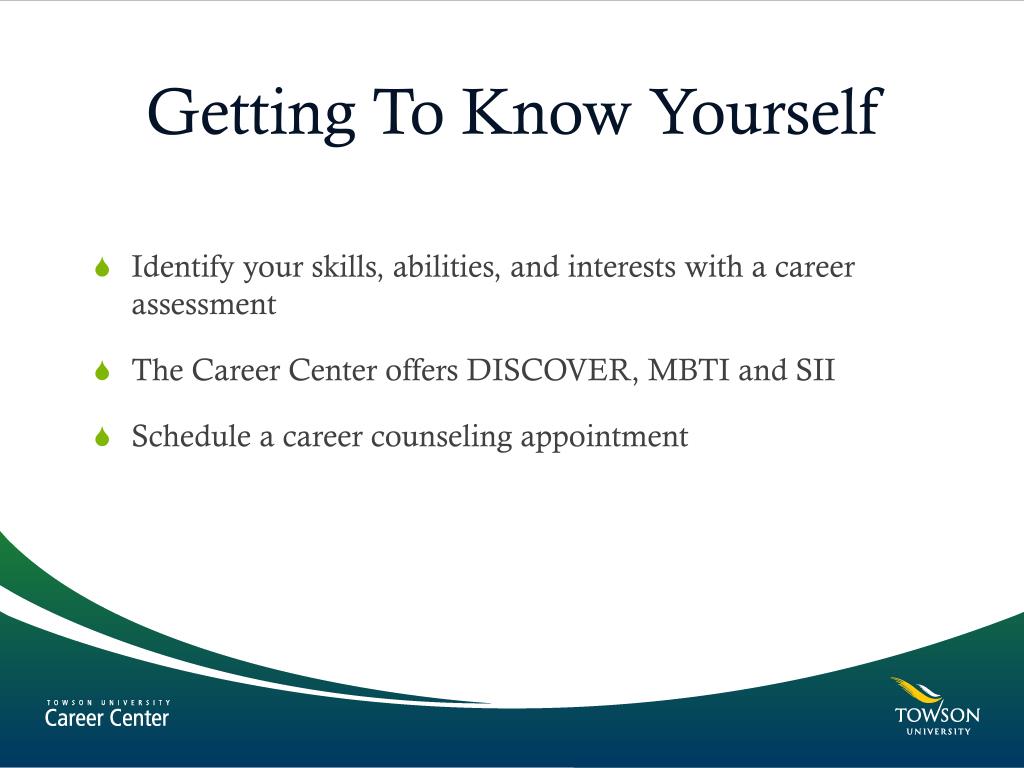 Getting To Know Yourself

Identify your skills, abilities, and interests with a career assessment

The Career Center offers DISCOVER, MBTI and SII

Schedule a career counseling appointment

TOWSON UNIVERSITY
Career Center

TOWSON
UNIVERSITY